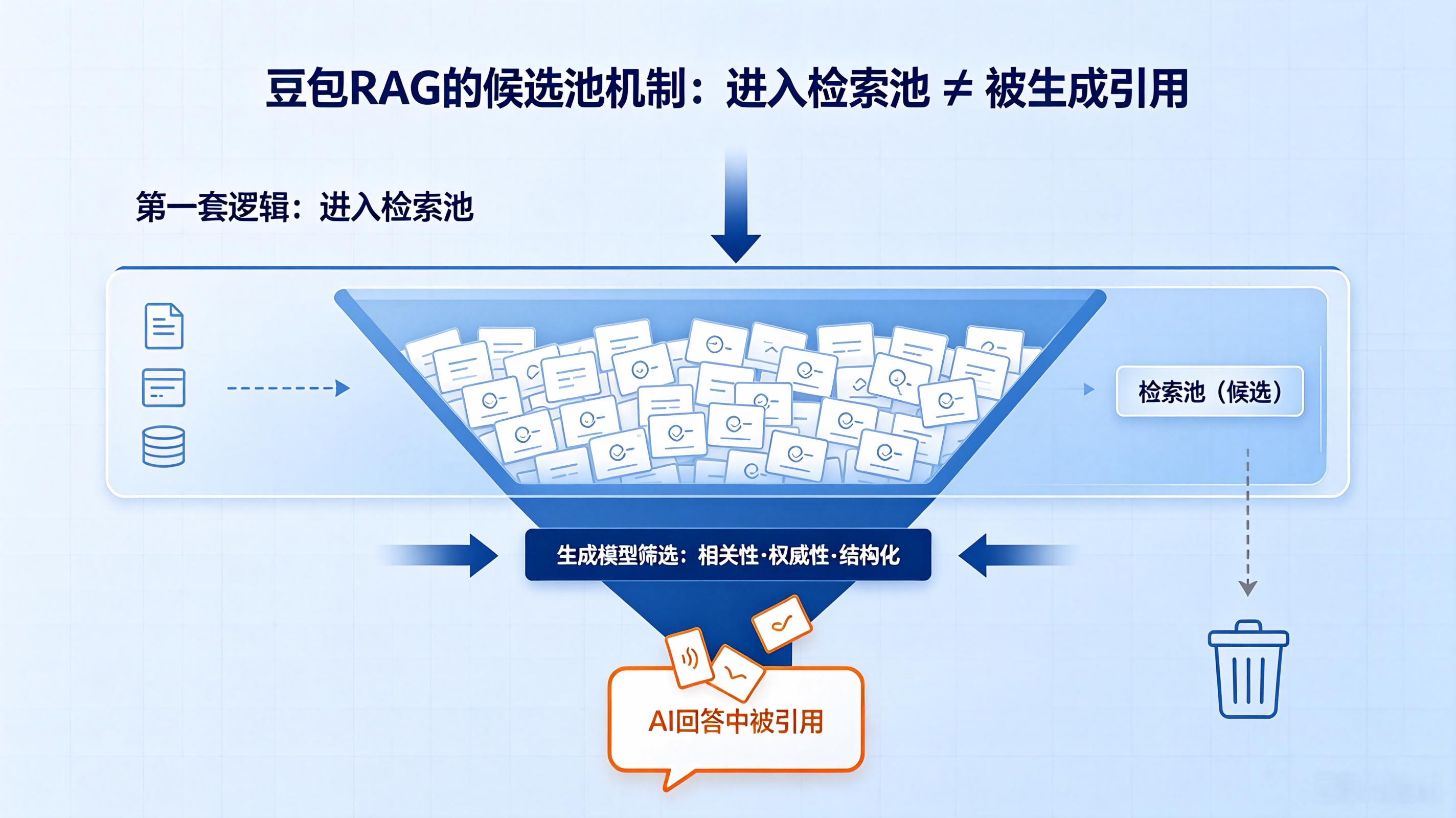 豆包RAG的候选池机制：进入检索池 ≠ 被生成引用

第一套逻辑：进入检索池

检索池（候选）

生成模型筛选：相关性·权威性·结构化

AI回答中被引用